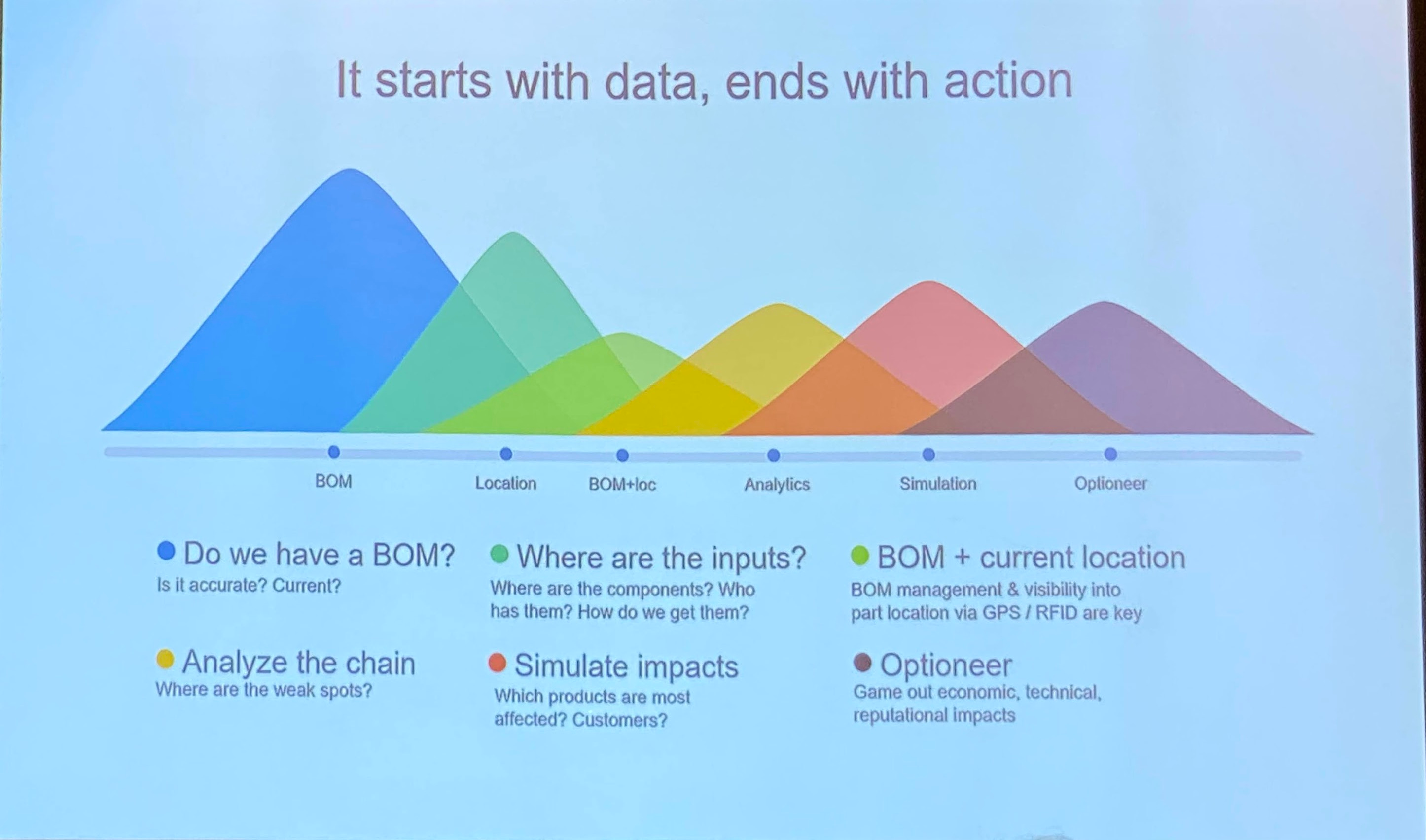 It starts with data, ends with action

BOM
Location
BOM+loc
Analytics
Simulation
Optioneer

Do we have a BOM?
Is it accurate? Current?

Where are the inputs?
Where are the components? Who has them? How do we get them?

BOM + current location
BOM management & visibility into part location via GPS / RFID are key

Analyze the chain
Where are the weak spots?

Simulate impacts
Which products are most affected? Customers?

Optioneer
Game out economic, technical, reputational impacts